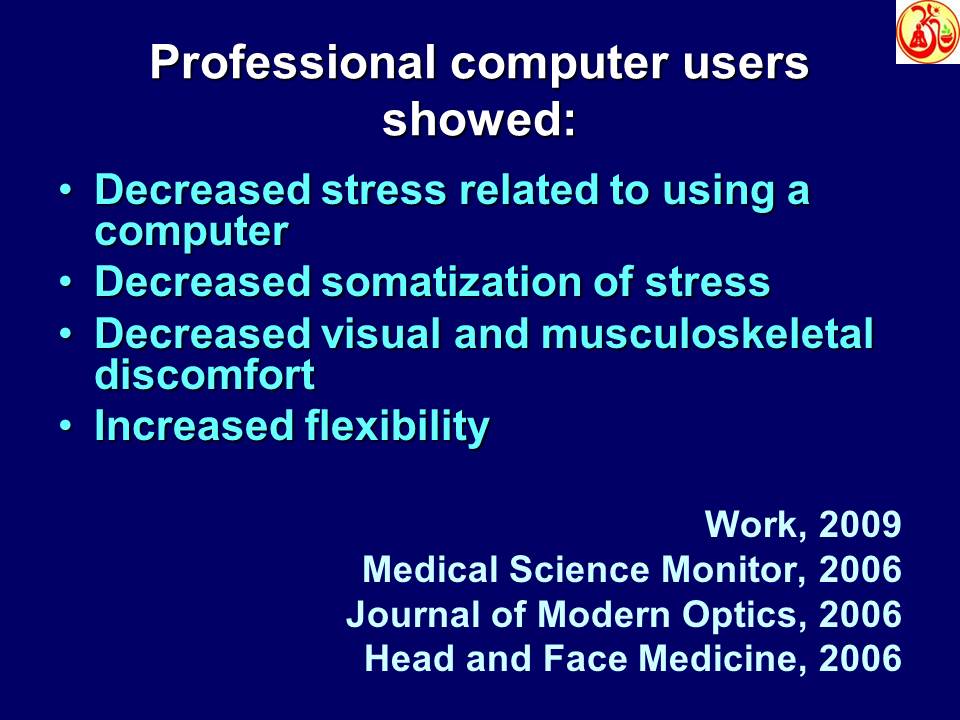 Professional computer users showed:

• Decreased stress related to using a computer
• Decreased somatization of stress
• Decreased visual and musculoskeletal discomfort
• Increased flexibility

Work, 2009
Medical Science Monitor, 2006
Journal of Modern Optics, 2006
Head and Face Medicine, 2006